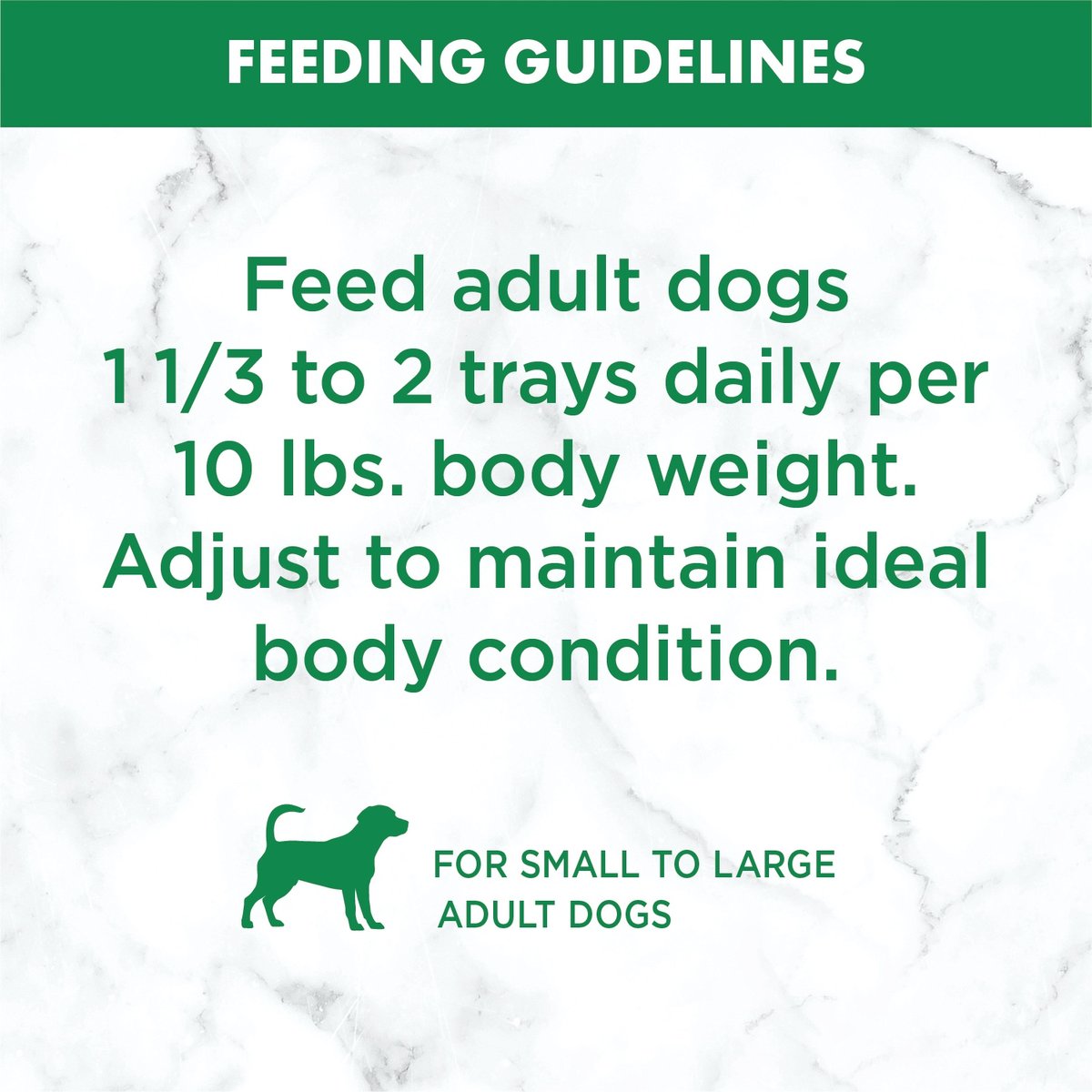 FEEDING GUIDELINES

Feed adult dogs 1 1/3 to 2 trays daily per 10 lbs. body weight. Adjust to maintain ideal body condition.

FOR SMALL TO LARGE ADULT DOGS